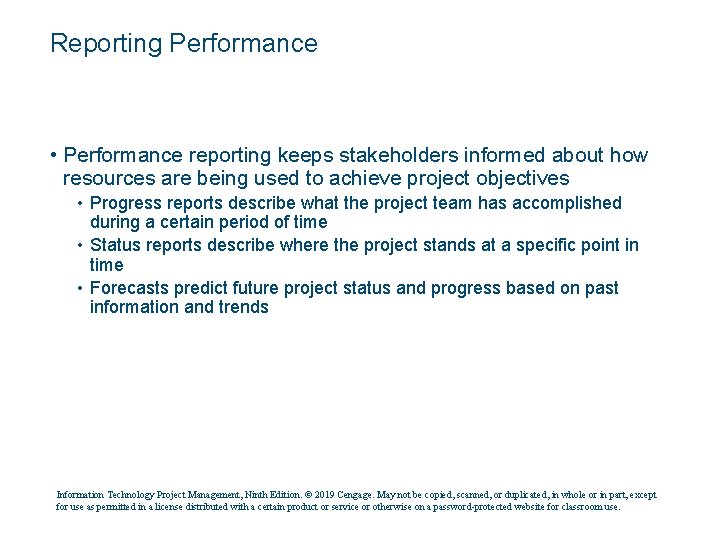 Reporting Performance

• Performance reporting keeps stakeholders informed about how resources are being used to achieve project objectives

• Progress reports describe what the project team has accomplished during a certain period of time

• Status reports describe where the project stands at a specific point in time

• Forecasts predict future project status and progress based on past information and trends

Information Technology Project Management, Ninth Edition. © 2019 Cengage. May not be copied, scanned, or duplicated, in whole or in part, except for use as permitted in a license distributed with a certain product or service or otherwise on a password-protected website for classroom use.